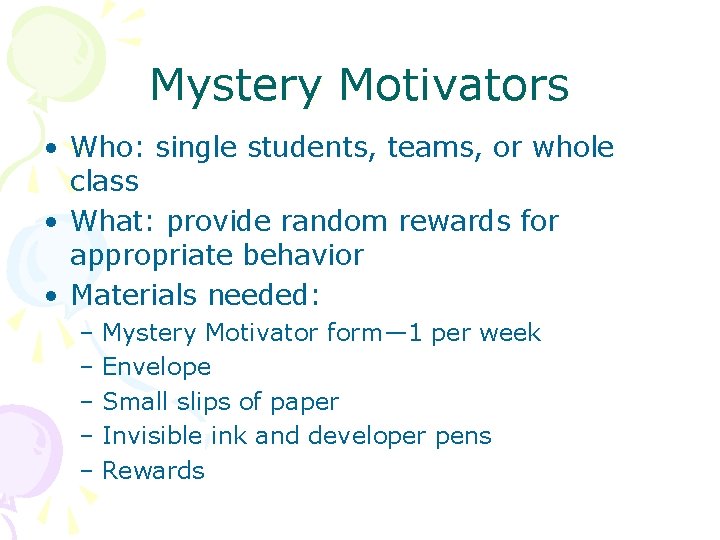 Mystery Motivators

• Who: single students, teams, or whole class
• What: provide random rewards for appropriate behavior
• Materials needed:
  – Mystery Motivator form—1 per week
  – Envelope
  – Small slips of paper
  – Invisible ink and developer pens
  – Rewards